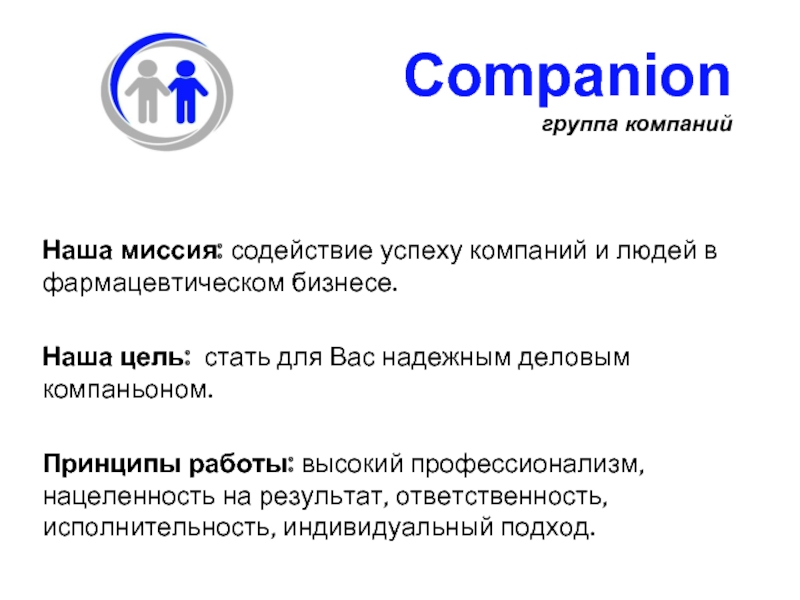 Companion
группа компаний

Наша миссия: содействие успеху компаний и людей в фармацевтическом бизнесе.

Наша цель: стать для Вас надежным деловым компаньоном.

Принципы работы: высокий профессионализм, нацеленность на результат, ответственность, исполнительность, индивидуальный подход.